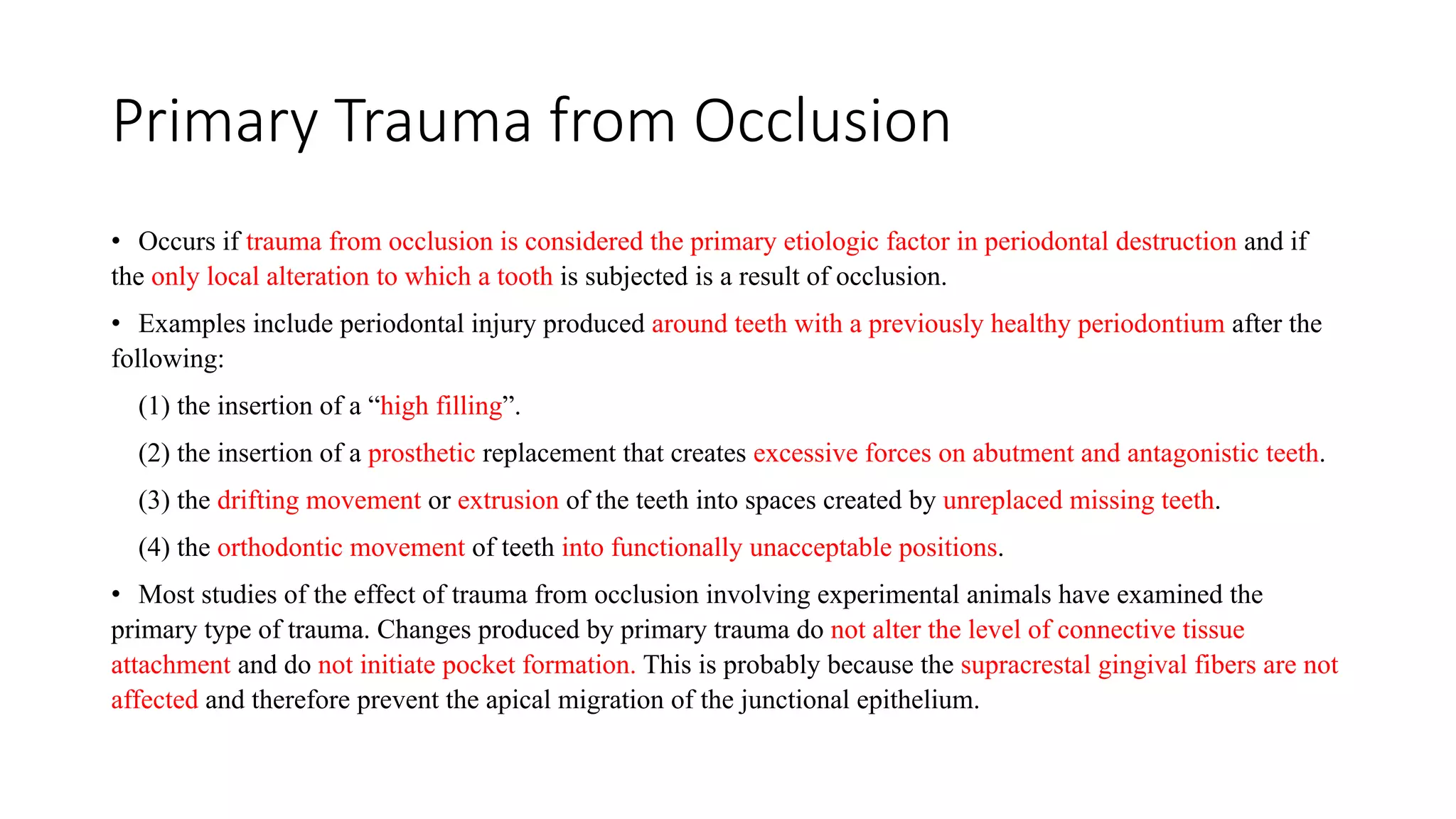 Primary Trauma from Occlusion

• Occurs if trauma from occlusion is considered the primary etiologic factor in periodontal destruction and if the only local alteration to which a tooth is subjected is a result of occlusion.

• Examples include periodontal injury produced around teeth with a previously healthy periodontium after the following:

(1) the insertion of a “high filling”.

(2) the insertion of a prosthetic replacement that creates excessive forces on abutment and antagonistic teeth.

(3) the drifting movement or extrusion of the teeth into spaces created by unreplaced missing teeth.

(4) the orthodontic movement of teeth into functionally unacceptable positions.

• Most studies of the effect of trauma from occlusion involving experimental animals have examined the primary type of trauma. Changes produced by primary trauma do not alter the level of connective tissue attachment and do not initiate pocket formation. This is probably because the supracrestal gingival fibers are not affected and therefore prevent the apical migration of the junctional epithelium.